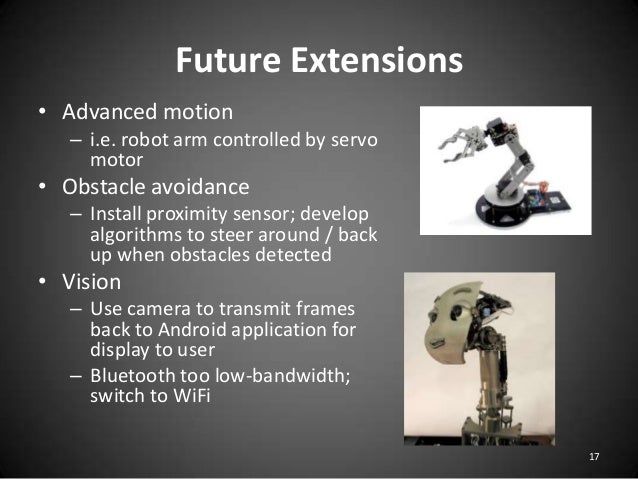 Future Extensions

• Advanced motion
– i.e. robot arm controlled by servo motor
• Obstacle avoidance
– Install proximity sensor; develop algorithms to steer around / back up when obstacles detected
• Vision
– Use camera to transmit frames back to Android application for display to user
– Bluetooth too low-bandwidth; switch to WiFi

17